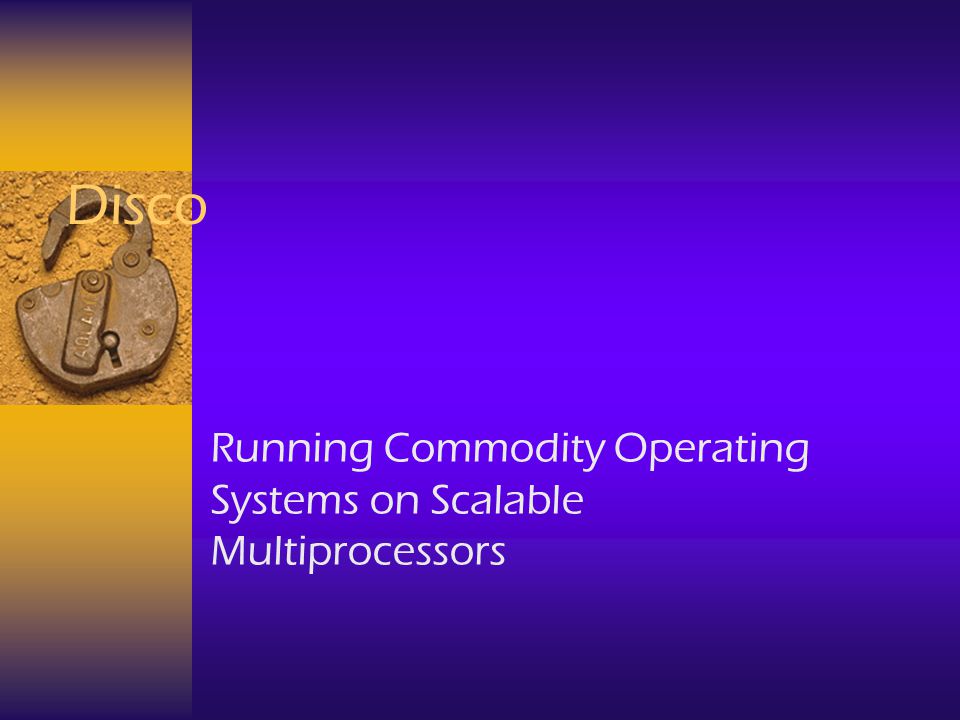 Disco

Running Commodity Operating Systems on Scalable Multiprocessors